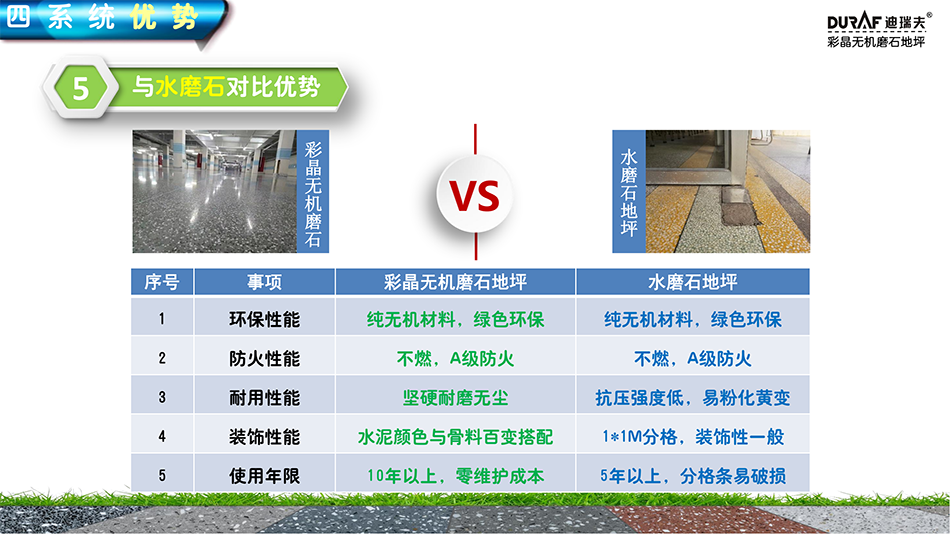 四系统优势

DURAF 迪瑞夫®
彩晶无机磨石地坪

5 与水磨石对比优势

彩晶无机磨石

VS

水磨石地坪

| 序号 | 事项 | 彩晶无机磨石地坪 | 水磨石地坪 |
|---|---|---|---|
| 1 | 环保性能 | 纯无机材料，绿色环保 | 纯无机材料，绿色环保 |
| 2 | 防火性能 | 不燃，A级防火 | 不燃，A级防火 |
| 3 | 耐用性能 | 坚硬耐磨无尘 | 抗压强度低，易粉化黄变 |
| 4 | 装饰性能 | 水泥颜色与骨料百变搭配 | 1*1M分格，装饰性一般 |
| 5 | 使用年限 | 10年以上，零维护成本 | 5年以上，分格条易破损 |